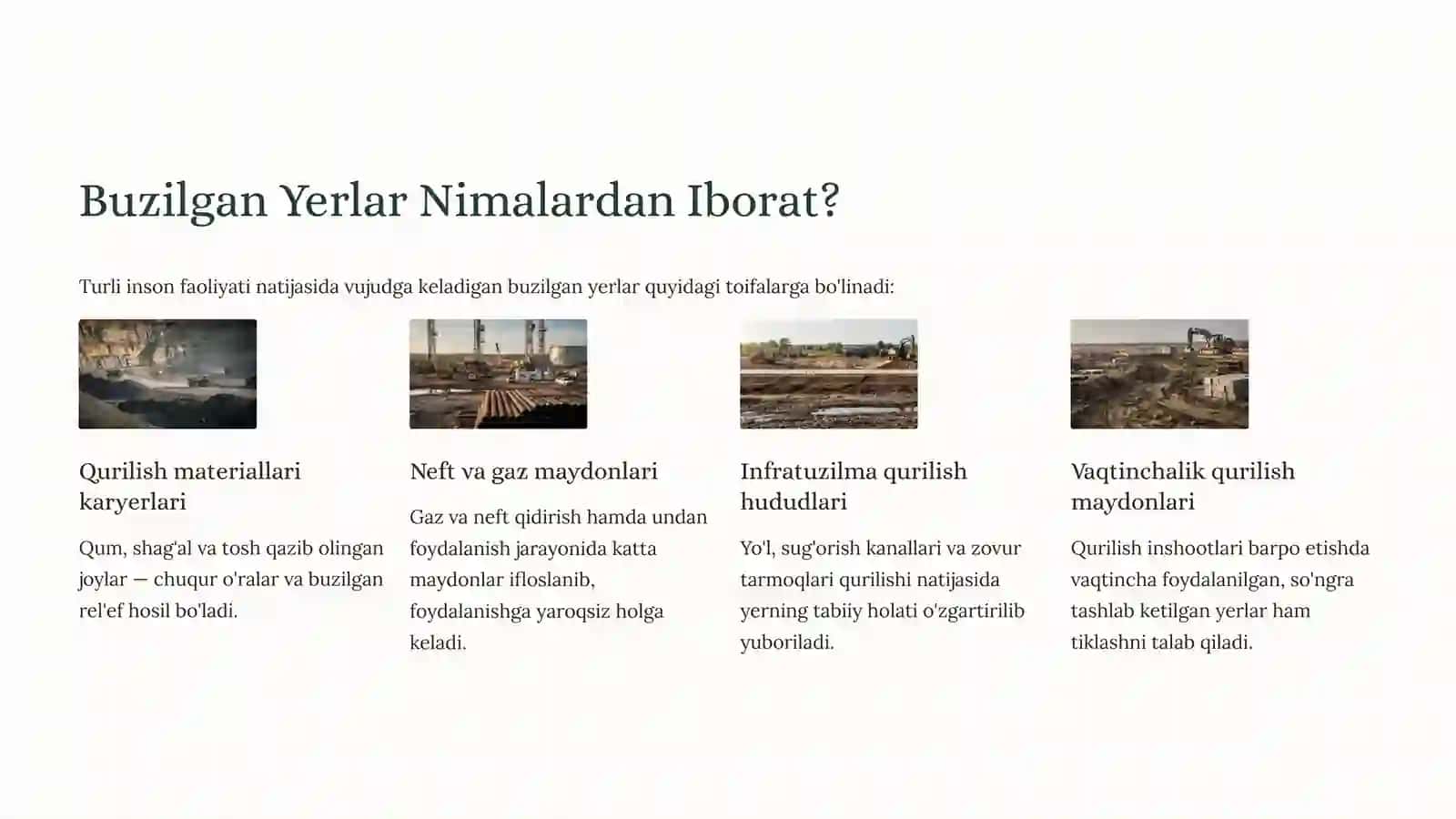 Buzilgan Yerlar Nimalardan Iborat?

Turli inson faoliyati natijasida vujudga keladigan buzilgan yerlar quyidagi toifalarga bo'linadi:

Qurilish materiallari karyerlari

Qum, shag'al va tosh qazib olingan joylar — chuqur o'ralar va buzilgan rel'ef hosil bo'ladi.

Neft va gaz maydonlari

Gaz va neft qidirish hamda undan foydalanish jarayonida katta maydonlar ifloslanib, foydalanishga yaroqsiz holga keladi.

Infratuzilma qurilish hududlari

Yo'l, sug'orish kanallari va zovur tarmoqlari qurilishi natijasida yerning tabiiy holati o'zgartirilib yuboriladi.

Vaqtinchalik qurilish maydonlari

Qurilish inshootlari barpo etishda vaqtincha foydalanilgan, so'ngra tashlab ketilgan yerlar ham tiklashni talab qiladi.